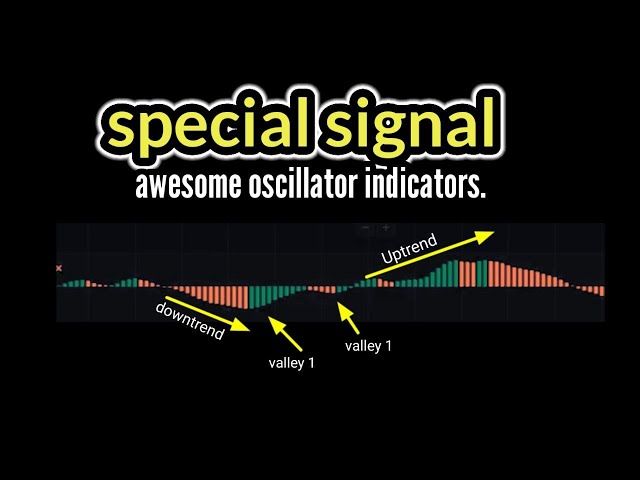 special signal
awesome oscillator indicators.

Uptrend

downtrend

valley 1

valley 1